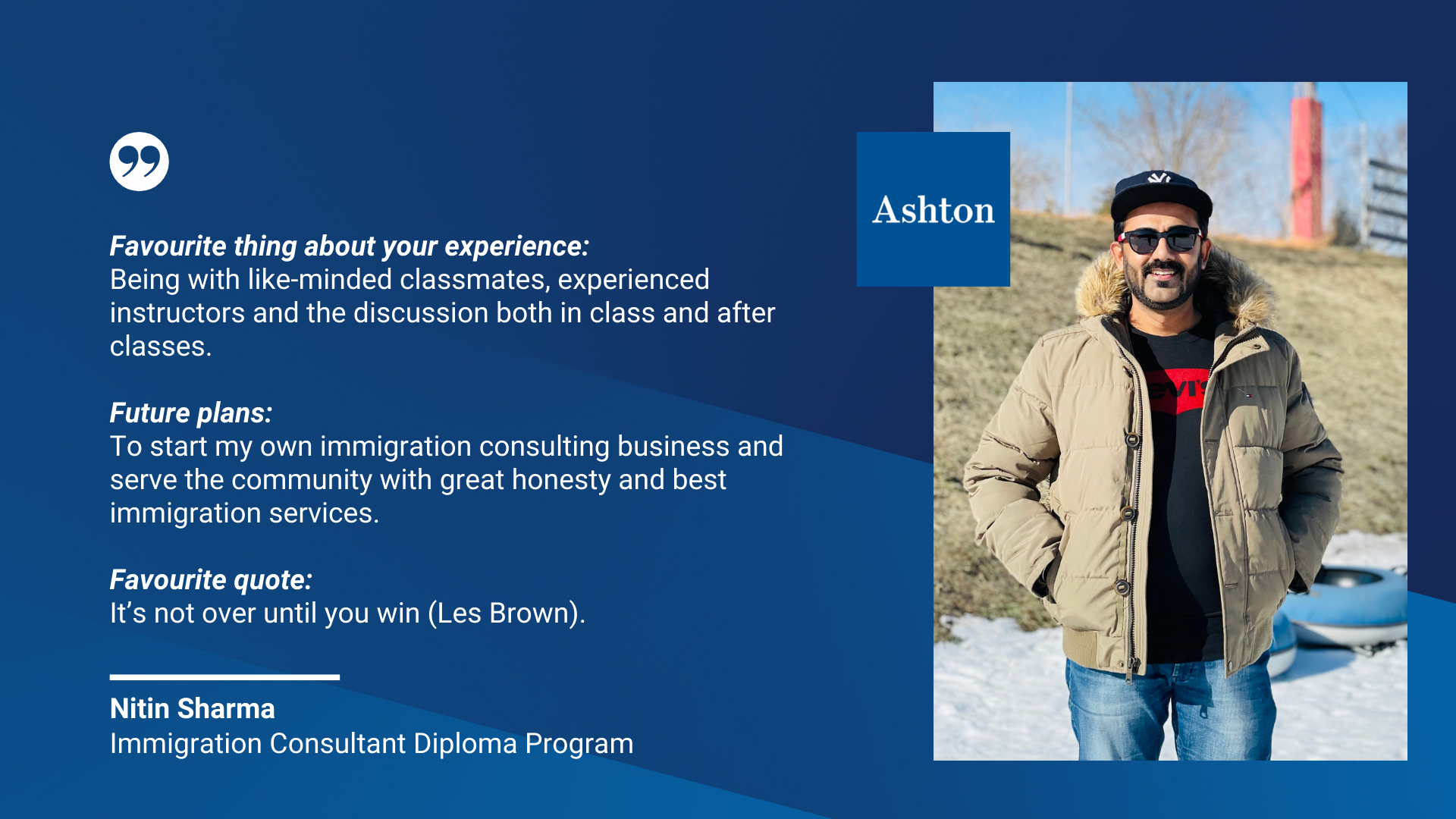 Favourite thing about your experience:
Being with like-minded classmates, experienced instructors and the discussion both in class and after classes.

Future plans:
To start my own immigration consulting business and serve the community with great honesty and best immigration services.

Favourite quote:
It's not over until you win (Les Brown).

Nitin Sharma
Immigration Consultant Diploma Program

Ashton